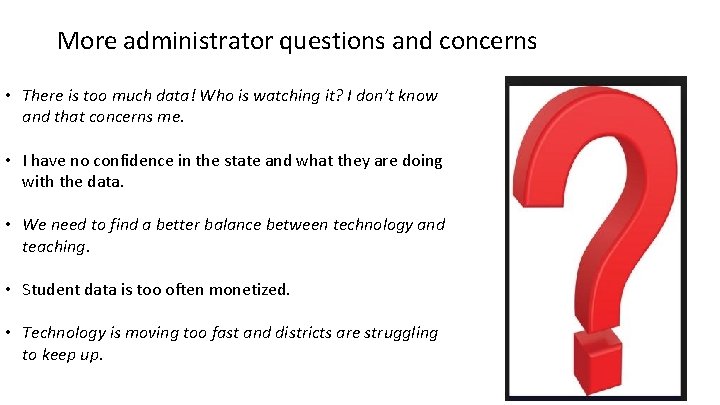 More administrator questions and concerns

• There is too much data! Who is watching it? I don't know and that concerns me.

• I have no confidence in the state and what they are doing with the data.

• We need to find a better balance between technology and teaching.

• Student data is too often monetized.

• Technology is moving too fast and districts are struggling to keep up.